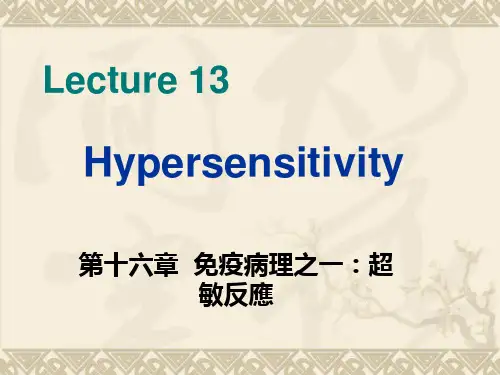 Lecture 13

Hypersensitivity

第十六章 免疫病理之一：超敏反應